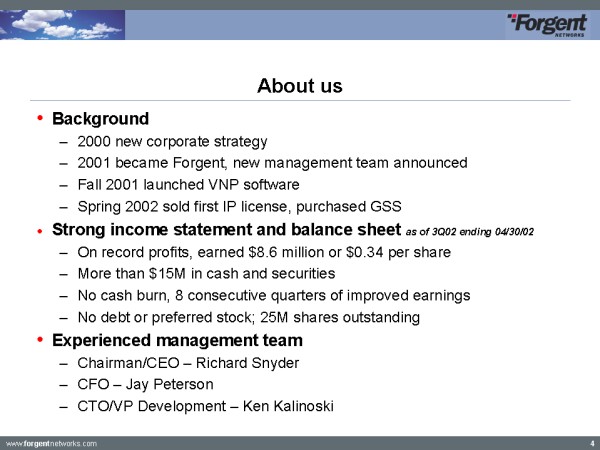 Forgent NETWORKS

About us

• Background
– 2000 new corporate strategy
– 2001 became Forgent, new management team announced
– Fall 2001 launched VNP software
– Spring 2002 sold first IP license, purchased GSS

• Strong income statement and balance sheet as of 3Q02 ending 04/30/02
– On record profits, earned \$8.6 million or \$0.34 per share
– More than \$15M in cash and securities
– No cash burn, 8 consecutive quarters of improved earnings
– No debt or preferred stock; 25M shares outstanding

• Experienced management team
– Chairman/CEO – Richard Snyder
– CFO – Jay Peterson
– CTO/VP Development – Ken Kalinoski

www.forgentnetworks.com

4